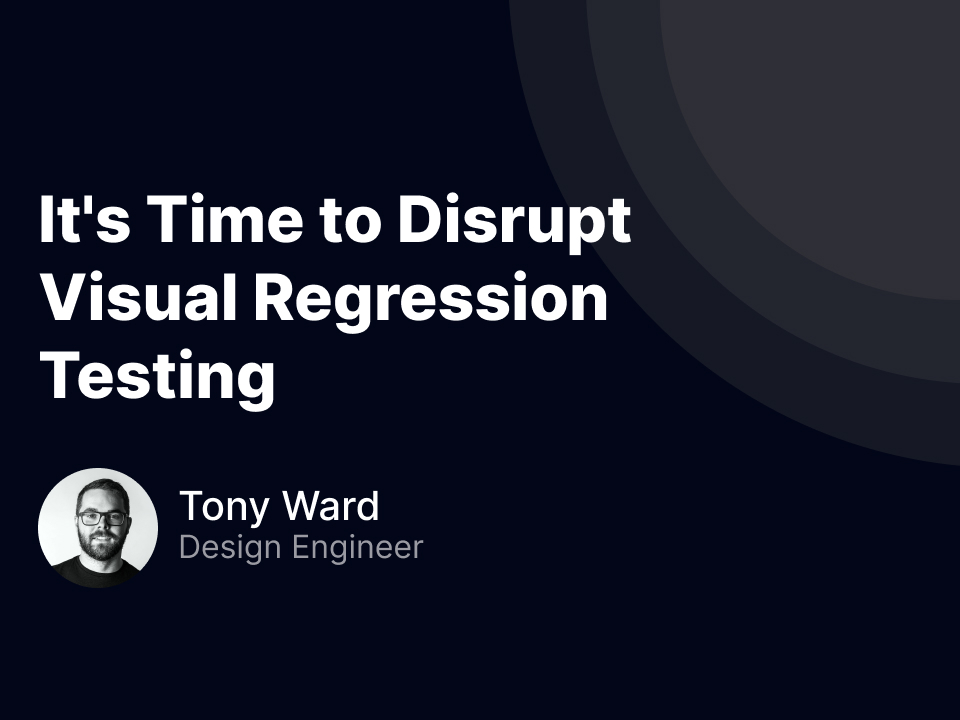 It's Time to Disrupt Visual Regression Testing

Tony Ward
Design Engineer